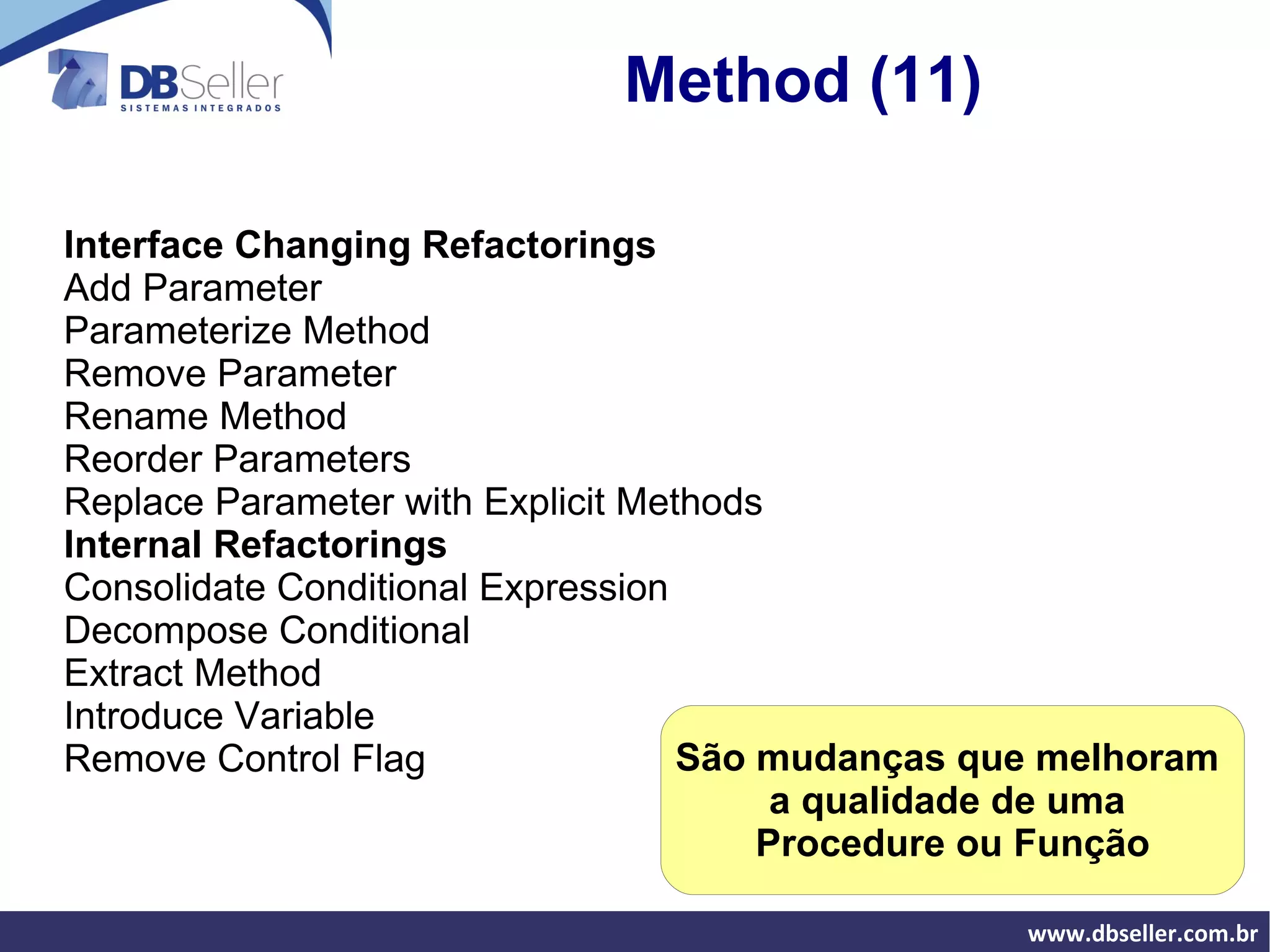 DBSeller
SISTEMAS INTEGRADOS

Method (11)

Interface Changing Refactorings
Add Parameter
Parameterize Method
Remove Parameter
Rename Method
Reorder Parameters
Replace Parameter with Explicit Methods
Internal Refactorings
Consolidate Conditional Expression
Decompose Conditional
Extract Method
Introduce Variable
Remove Control Flag

São mudanças que melhoram a qualidade de uma Procedure ou Função

www.dbseller.com.br